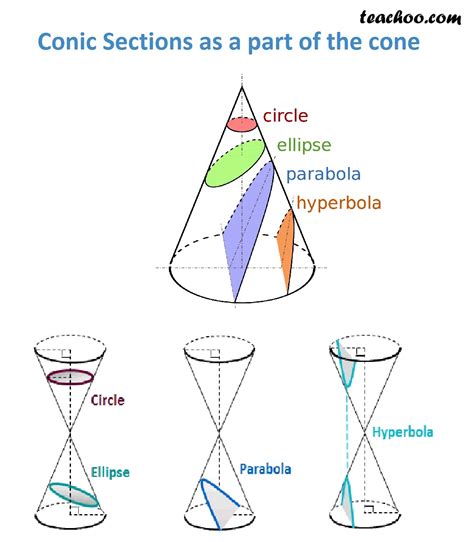 teachoo.com

Conic Sections as a part of the cone

circle
ellipse
parabola
hyperbola

Circle
Ellipse
Parabola
Hyperbola